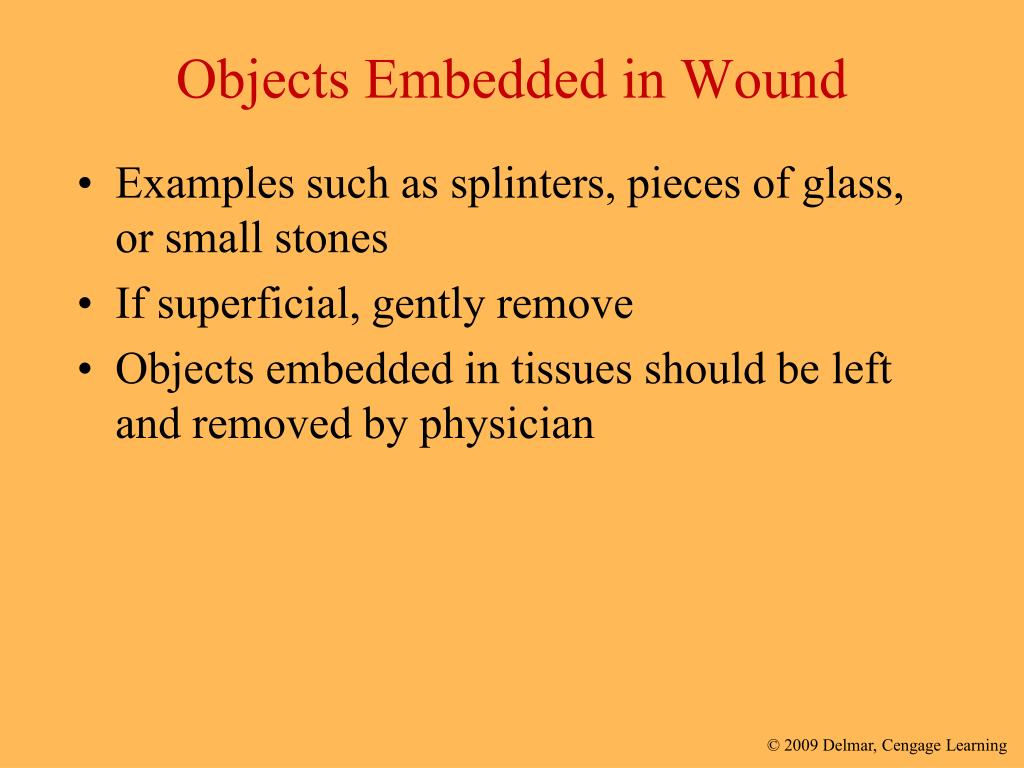 Objects Embedded in Wound

• Examples such as splinters, pieces of glass, or small stones
• If superficial, gently remove
• Objects embedded in tissues should be left and removed by physician

© 2009 Delmar, Cengage Learning